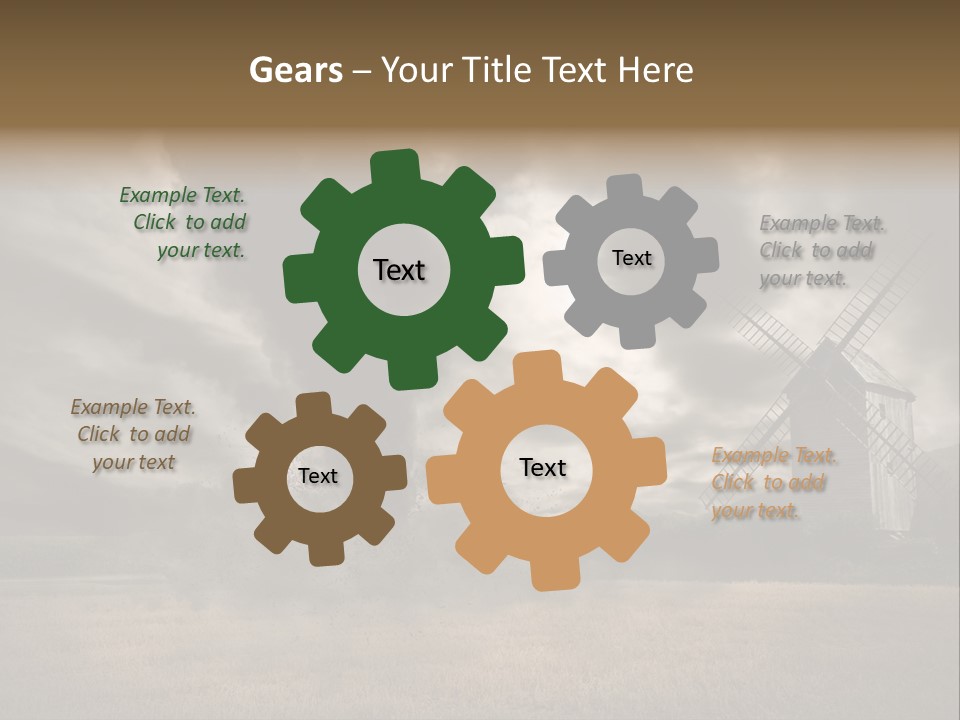 Gears – Your Title Text Here

Example Text. Click to add your text.

Text

Text

Example Text. Click to add your text.

Example Text. Click to add your text

Text

Text

Example Text. Click to add your text.